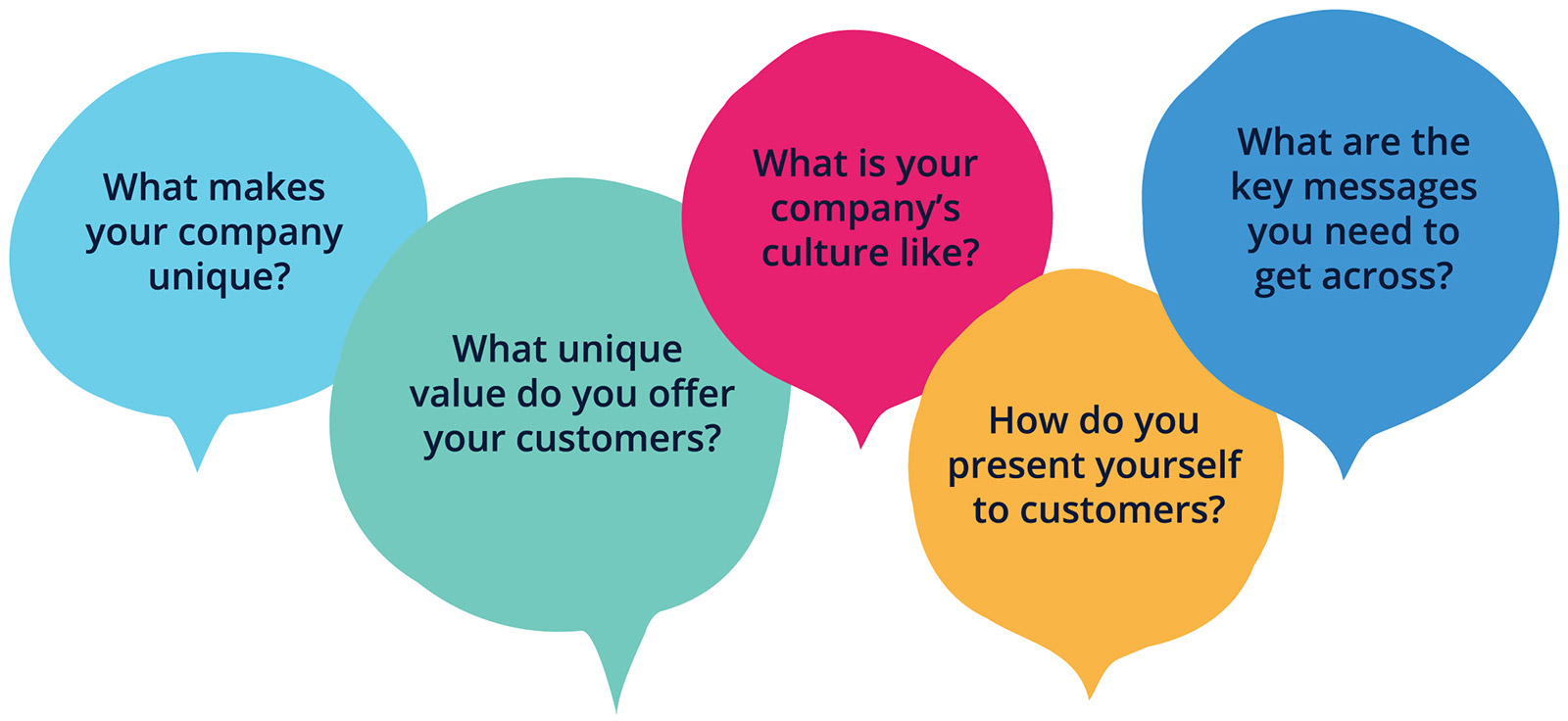 What makes your company unique?

What unique value do you offer your customers?

What is your company's culture like?

How do you present yourself to customers?

What are the key messages you need to get across?